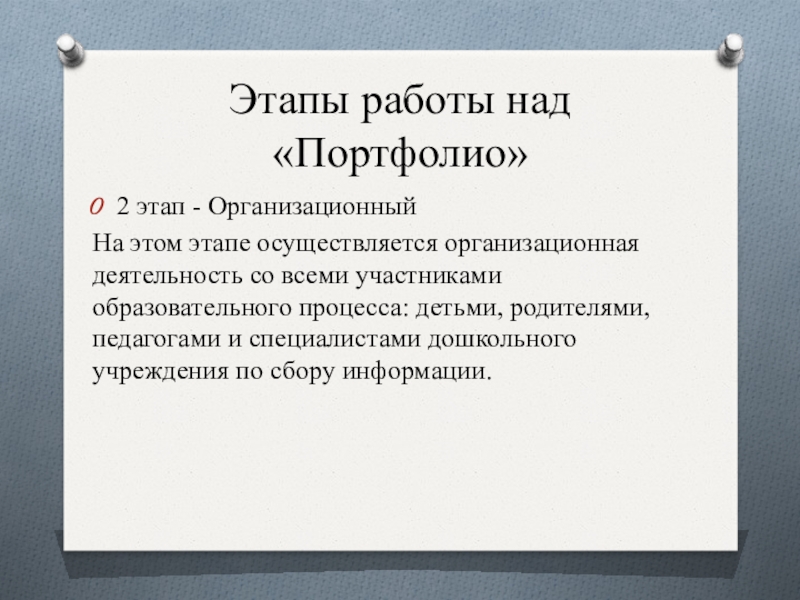 Этапы работы над «Портфолио»

2 этап - Организационный

На этом этапе осуществляется организационная деятельность со всеми участниками образовательного процесса: детьми, родителями, педагогами и специалистами дошкольного учреждения по сбору информации.